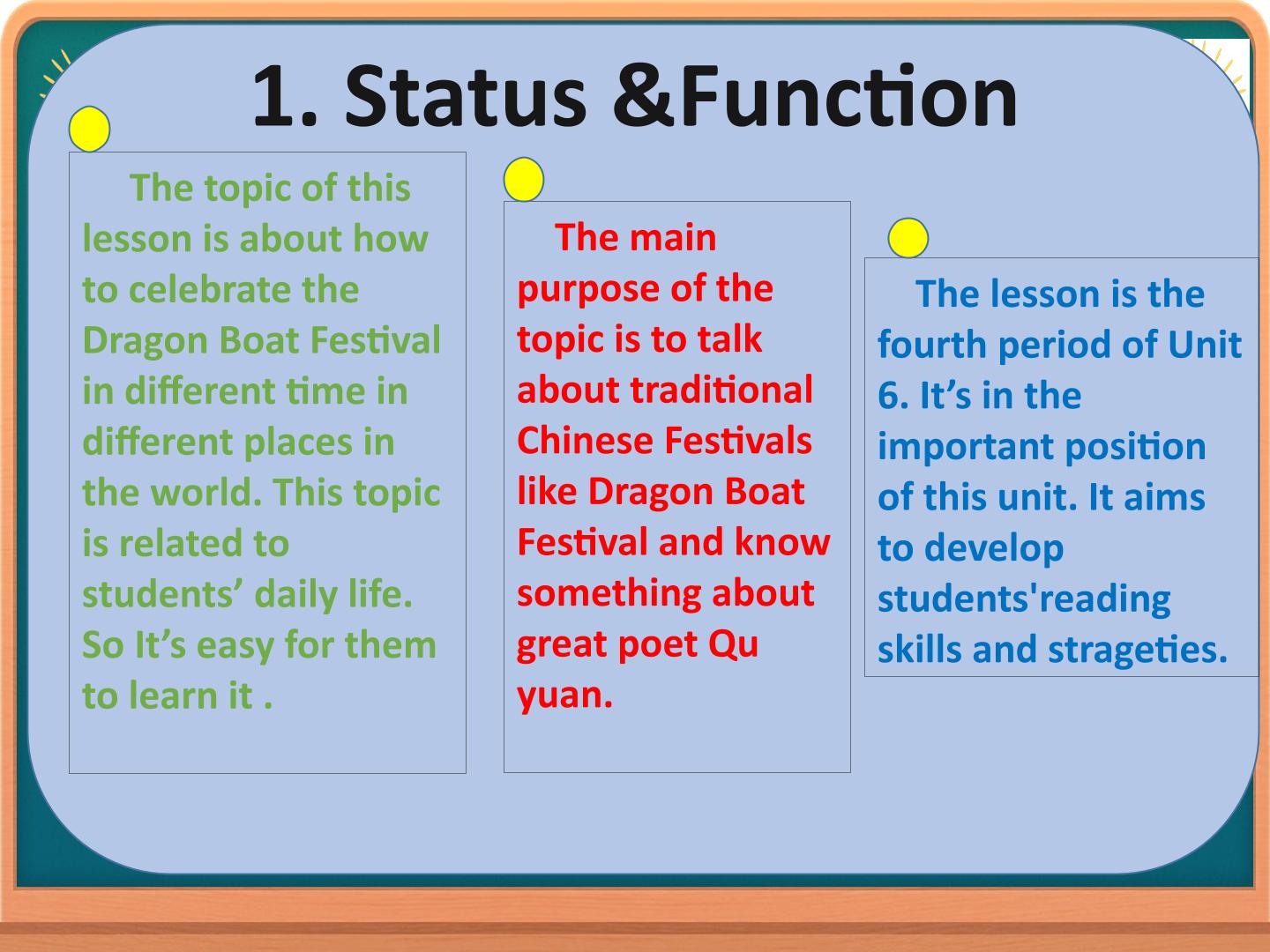 1. Status &Function

The topic of this lesson is about how to celebrate the Dragon Boat Festival in different time in different places in the world. This topic is related to students' daily life. So It's easy for them to learn it .

The main purpose of the topic is to talk about traditional Chinese Festivals like Dragon Boat Festival and know something about great poet Qu yuan.

The lesson is the fourth period of Unit 6. It's in the important position of this unit. It aims to develop students'reading skills and strageties.